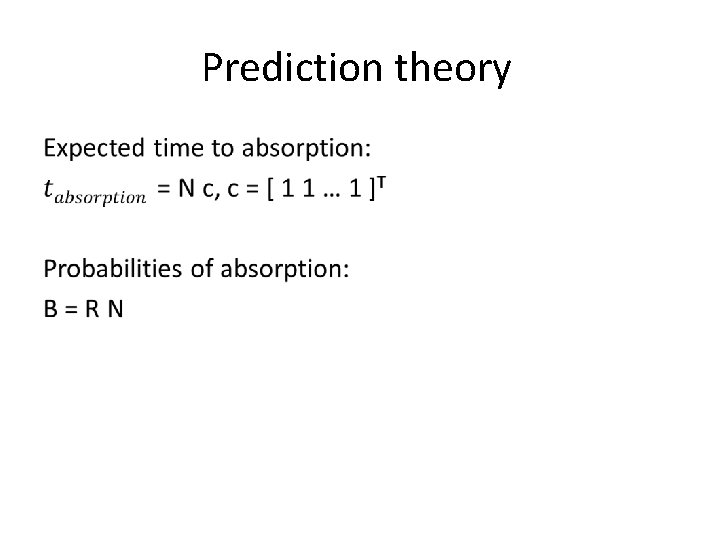 Prediction theory

Expected time to absorption:

$t_{absorption}$ = N c, c = [ 1 1 … 1 ]$^T$

Probabilities of absorption:

B = R N